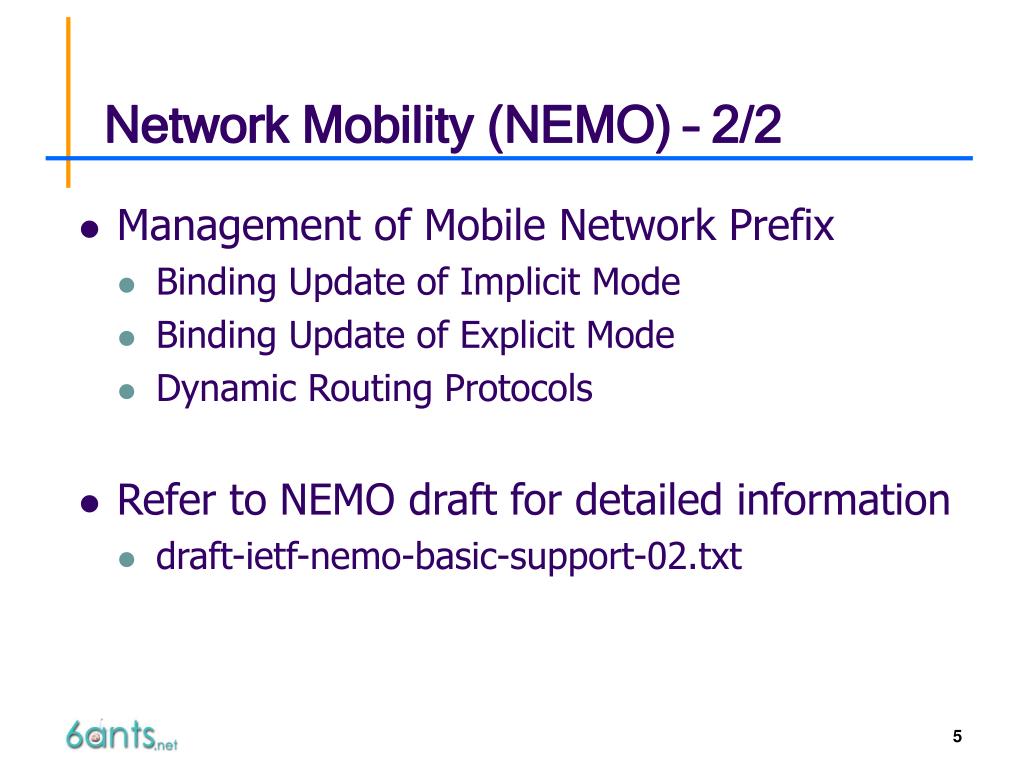 Network Mobility (NEMO) – 2/2

- Management of Mobile Network Prefix
  - Binding Update of Implicit Mode
  - Binding Update of Explicit Mode
  - Dynamic Routing Protocols

- Refer to NEMO draft for detailed information
  - draft-ietf-nemo-basic-support-02.txt

6ants.net

5